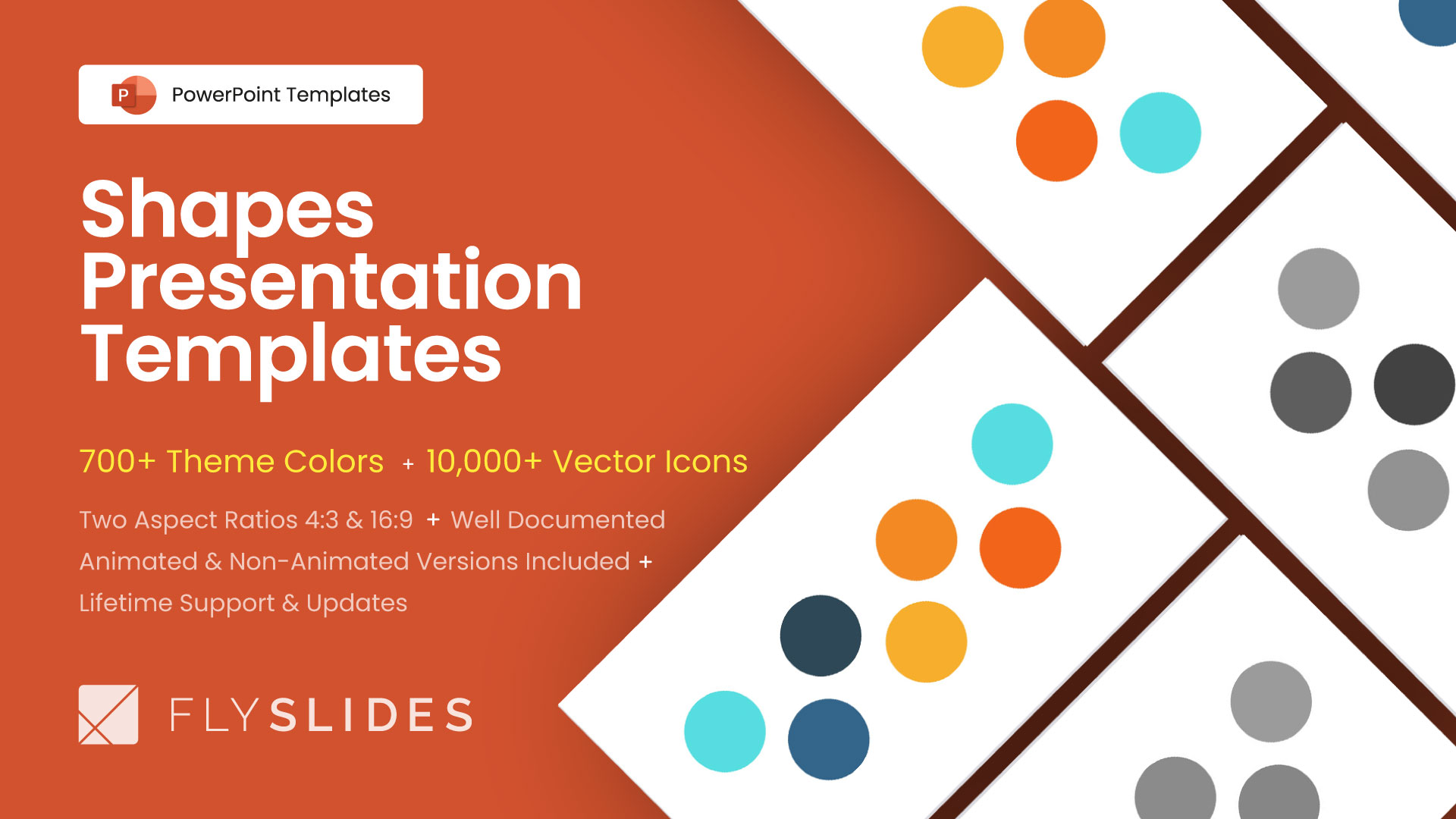 P PowerPoint Templates

Shapes Presentation Templates

700+ Theme Colors + 10,000+ Vector Icons

Two Aspect Ratios 4:3 & 16:9 + Well Documented
Animated & Non-Animated Versions Included +
Lifetime Support & Updates

FLYSLIDES